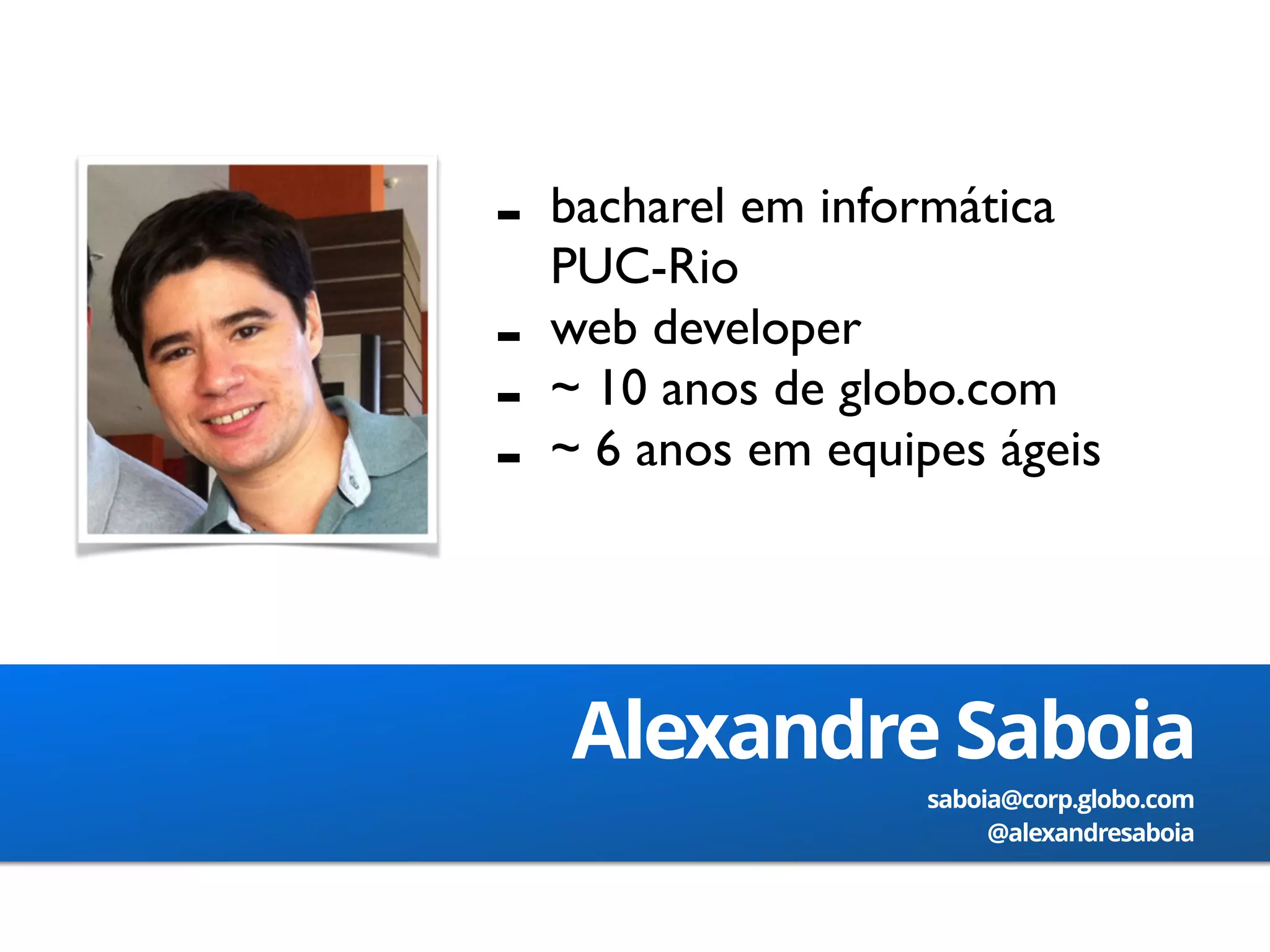 - bacharel em informática PUC-Rio
- web developer
- ~ 10 anos de globo.com
- ~ 6 anos em equipes ágeis

Alexandre Saboia

saboia@corp.globo.com
@alexandresaboia